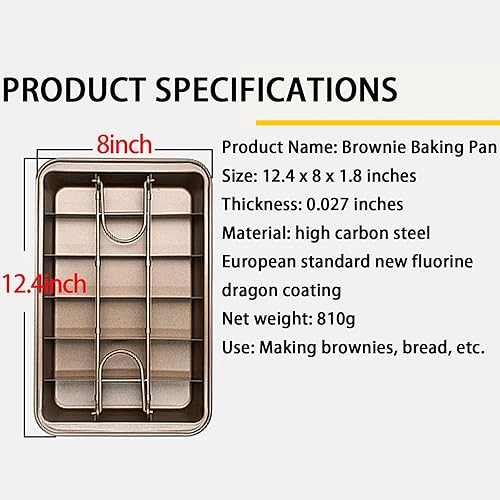 PRODUCT SPECIFICATIONS

8inch

12.4inch

Product Name: Brownie Baking Pan
Size: 12.4 x 8 x 1.8 inches
Thickness: 0.027 inches
Material: high carbon steel
European standard new fluorine dragon coating
Net weight: 810g
Use: Making brownies, bread, etc.